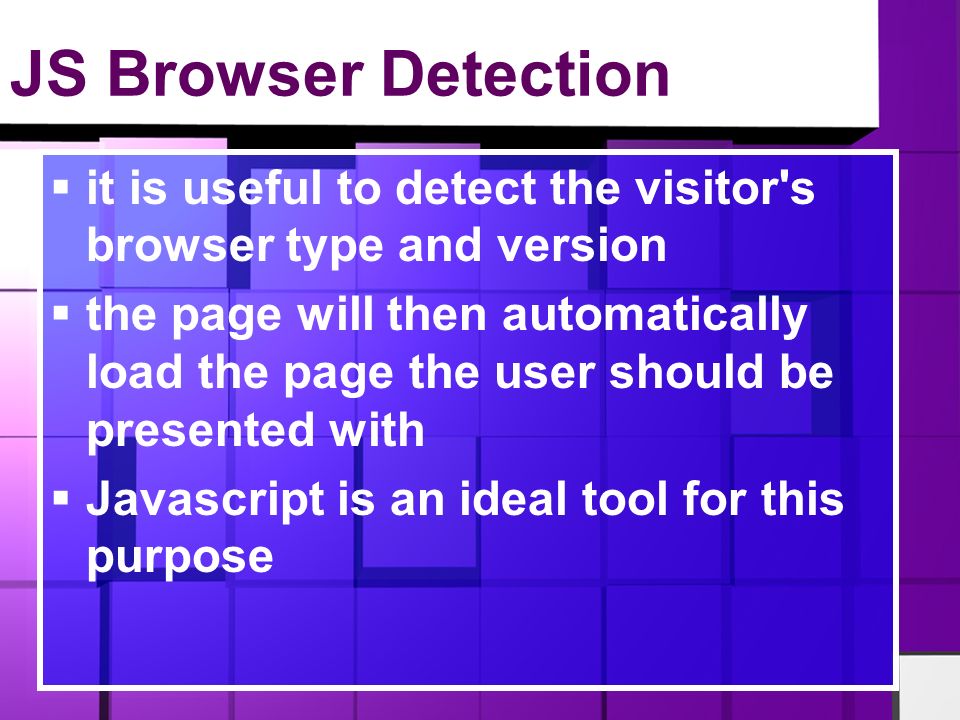 JS Browser Detection

▪ it is useful to detect the visitor's browser type and version
▪ the page will then automatically load the page the user should be presented with
▪ Javascript is an ideal tool for this purpose